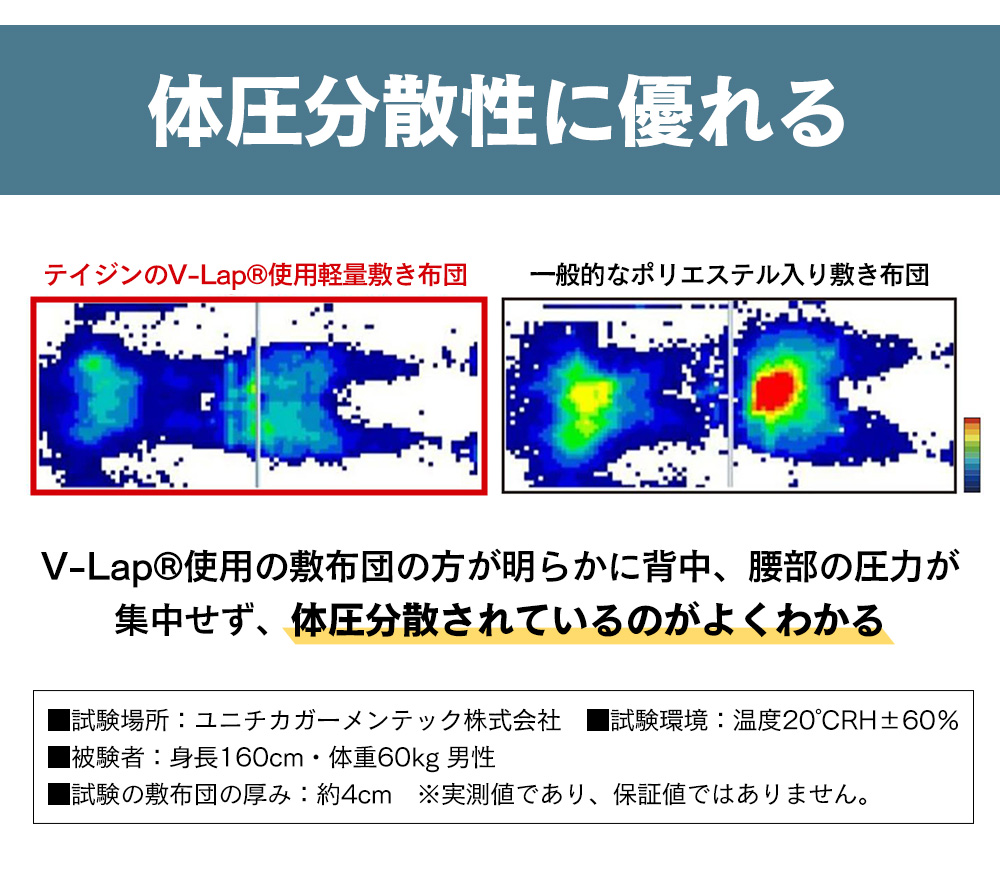 体圧分散性に優れる

テイジンのV-Lap®使用軽量敷き布団

一般的なポリエステル入り敷き布団

V-Lap®使用の敷布団の方が明らかに背中、腰部の圧力が集中せず、体圧分散されているのがよくわかる

■試験場所：ユニチカガーメンテック株式会社　■試験環境：温度20℃RH±60％
■被験者：身長160cm・体重60kg 男性
■試験の敷布団の厚み：約4cm　※実測値であり、保証値ではありません。